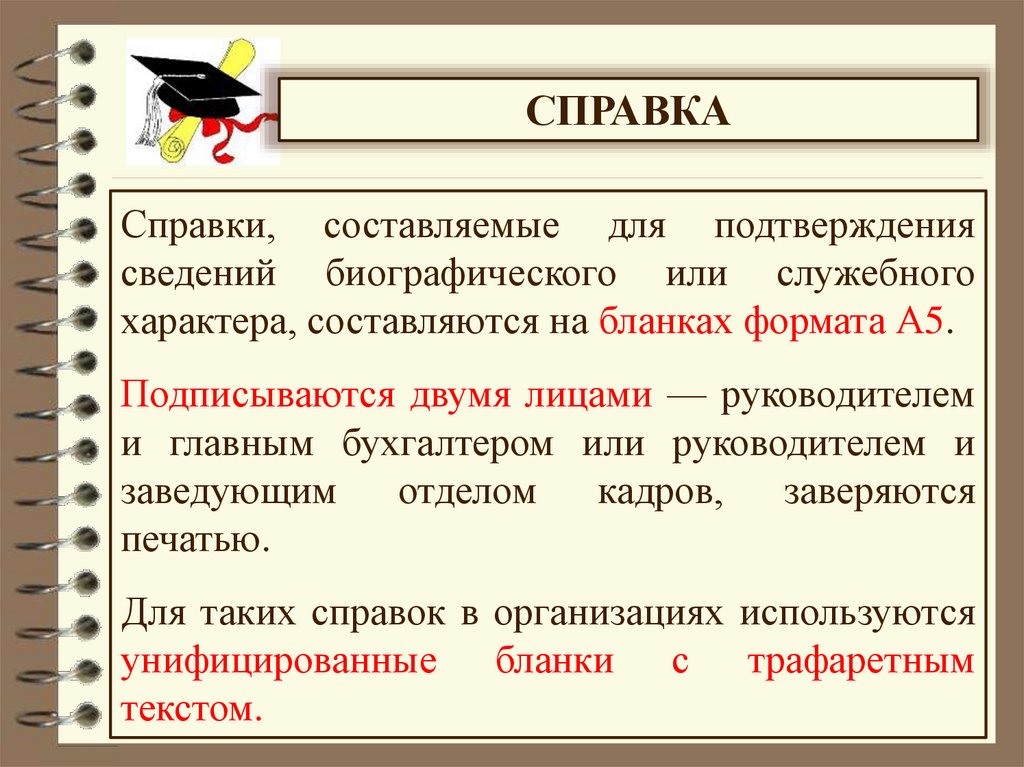 СПРАВКА

Справки, составляемые для подтверждения сведений биографического или служебного характера, составляются на бланках формата А5.

Подписываются двумя лицами — руководителем и главным бухгалтером или руководителем и заведующим отделом кадров, заверяются печатью.

Для таких справок в организациях используются унифицированные бланки с трафаретным текстом.